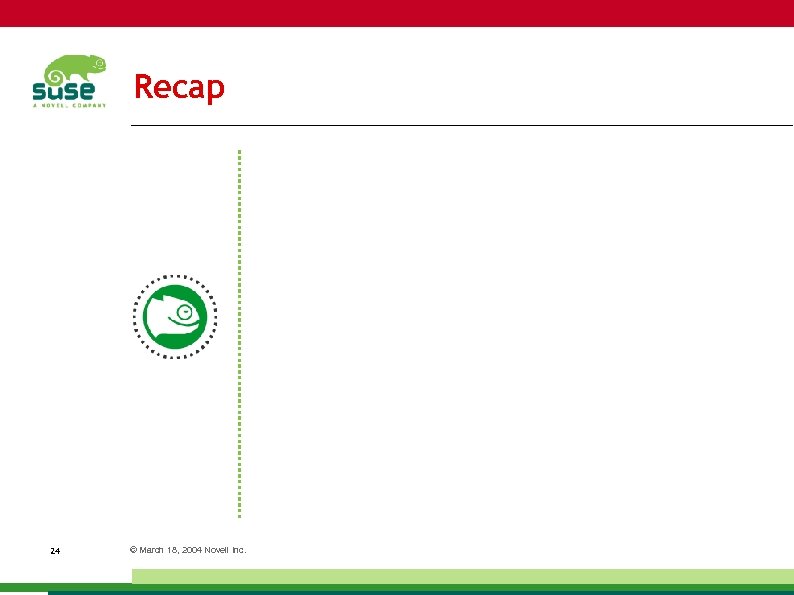 suse
A NOVELL COMPANY

Recap

24

© March 18, 2004 Novell Inc.